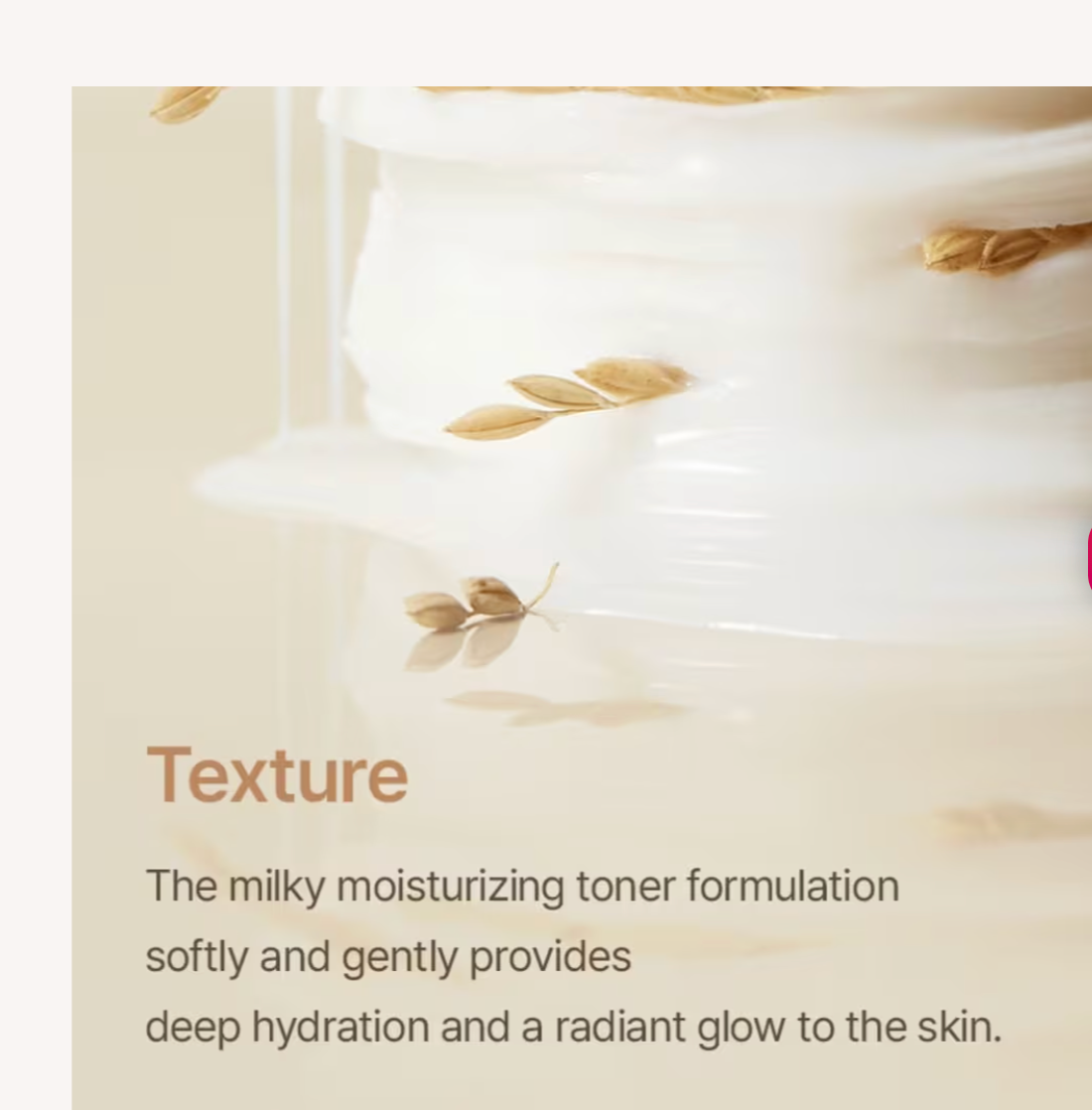 Texture

The milky moisturizing toner formulation softly and gently provides deep hydration and a radiant glow to the skin.